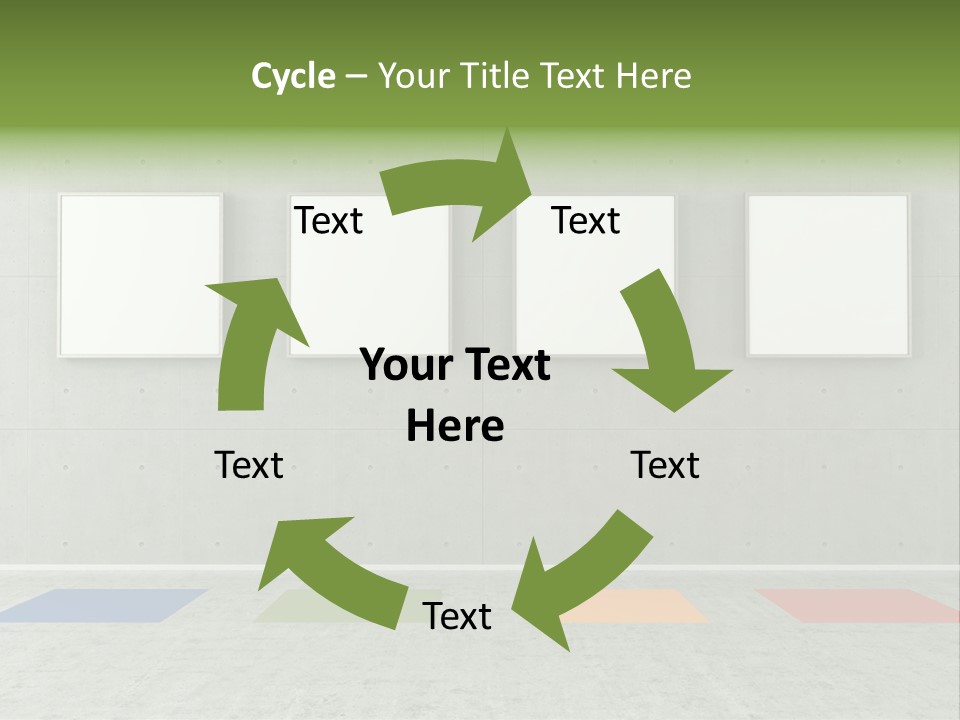 Cycle – Your Title Text Here

Text

Text

Your Text Here

Text

Text

Text